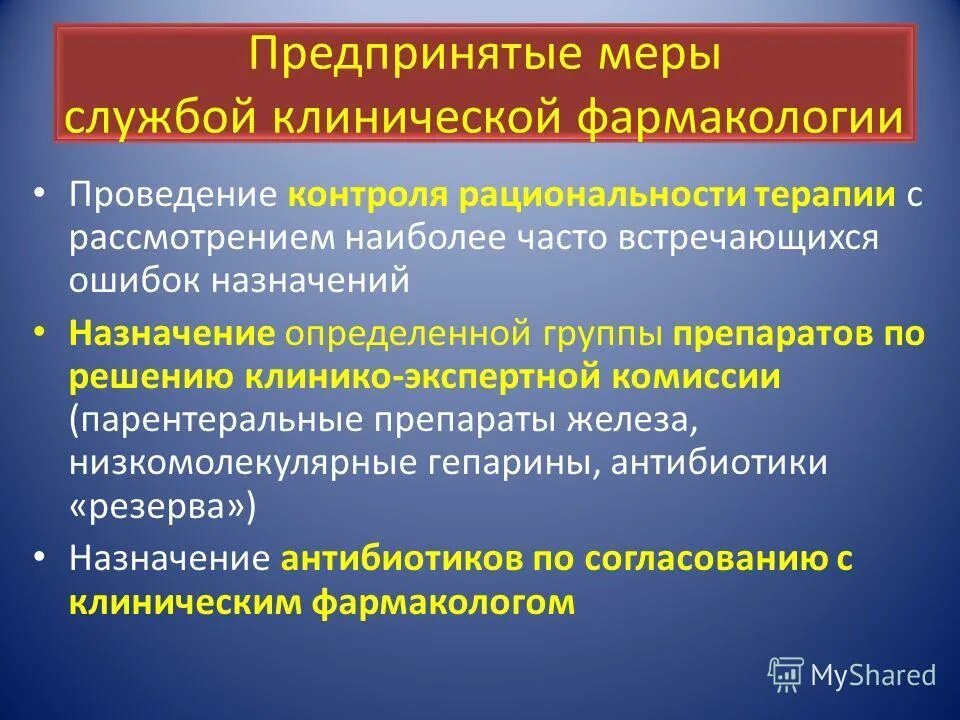 Предпринятые меры службой клинической фармакологии

• Проведение контроля рациональности терапии с рассмотрением наиболее часто встречающихся ошибок назначений

• Назначение определенной группы препаратов по решению клинико-экспертной комиссии (парентеральные препараты железа, низкомолекулярные гепарины, антибиотики «резерва»)

• Назначение антибиотиков по согласованию с клиническим фармакологом

MyShared